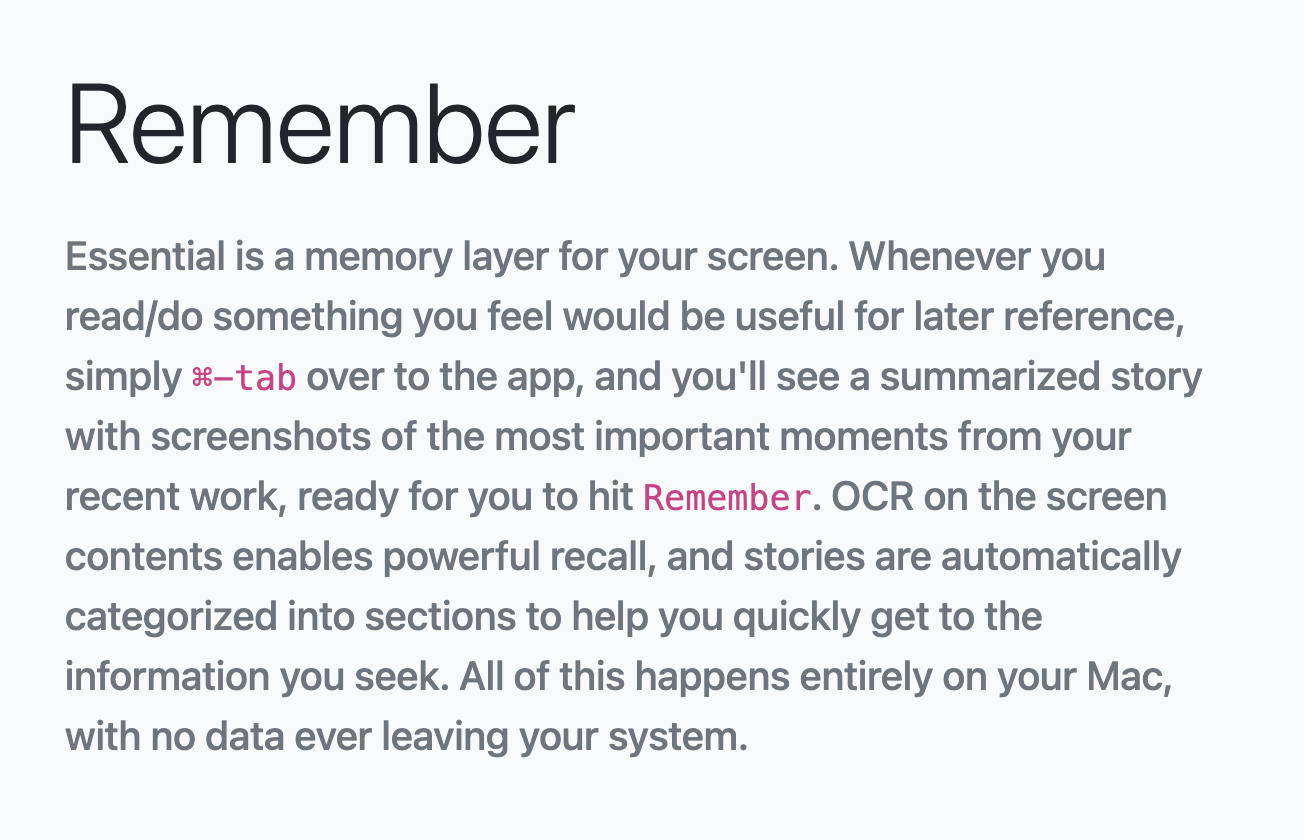 Remember

Essential is a memory layer for your screen. Whenever you read/do something you feel would be useful for later reference, simply ⌘–tab over to the app, and you'll see a summarized story with screenshots of the most important moments from your recent work, ready for you to hit Remember. OCR on the screen contents enables powerful recall, and stories are automatically categorized into sections to help you quickly get to the information you seek. All of this happens entirely on your Mac, with no data ever leaving your system.